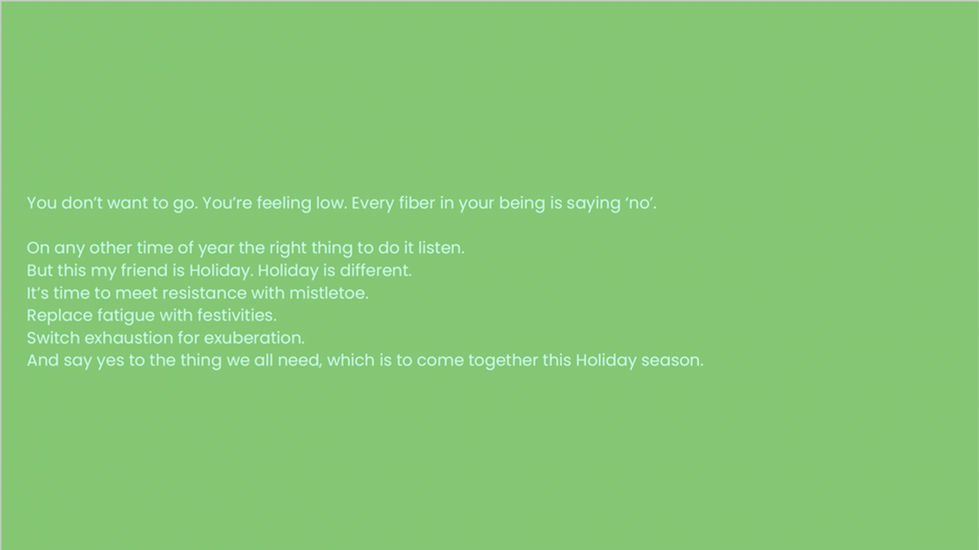 You don't want to go. You're feeling low. Every fiber in your being is saying 'no'.

On any other time of year the right thing to do it listen.
But this my friend is Holiday. Holiday is different.
It's time to meet resistance with mistletoe.
Replace fatigue with festivities.
Switch exhaustion for exuberation.
And say yes to the thing we all need, which is to come together this Holiday season.